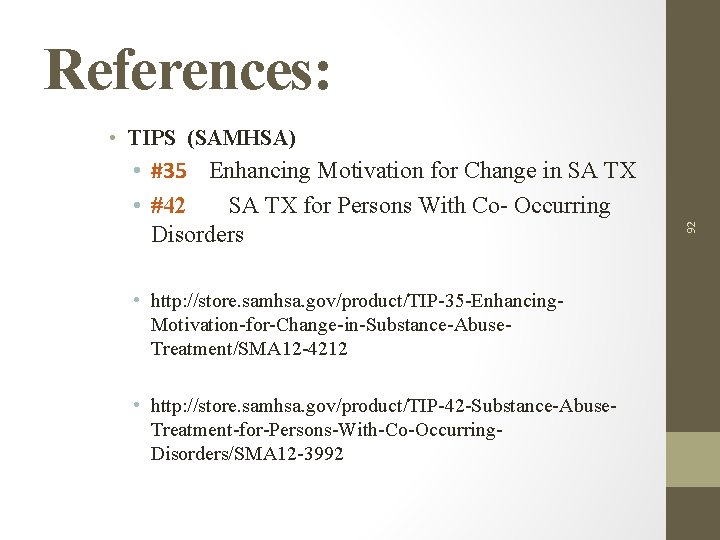 References:

• TIPS (SAMHSA)

• #35 Enhancing Motivation for Change in SA TX

• #42 SA TX for Persons With Co- Occurring Disorders

• http://store.samhsa.gov/product/TIP-35-Enhancing-Motivation-for-Change-in-Substance-Abuse-Treatment/SMA12-4212

• http://store.samhsa.gov/product/TIP-42-Substance-Abuse-Treatment-for-Persons-With-Co-Occurring-Disorders/SMA12-3992

92